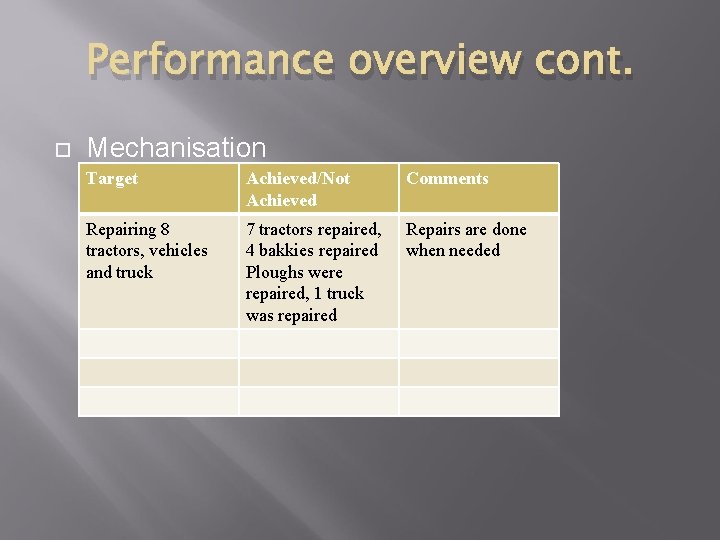 Performance overview cont.

Mechanisation

| Target | Achieved/Not Achieved | Comments |
|---|---|---|
| Repairing 8 tractors, vehicles and truck | 7 tractors repaired, 4 bakkies repaired Ploughs were repaired, 1 truck was repaired | Repairs are done when needed |
| | | |
| | | |
| | | |